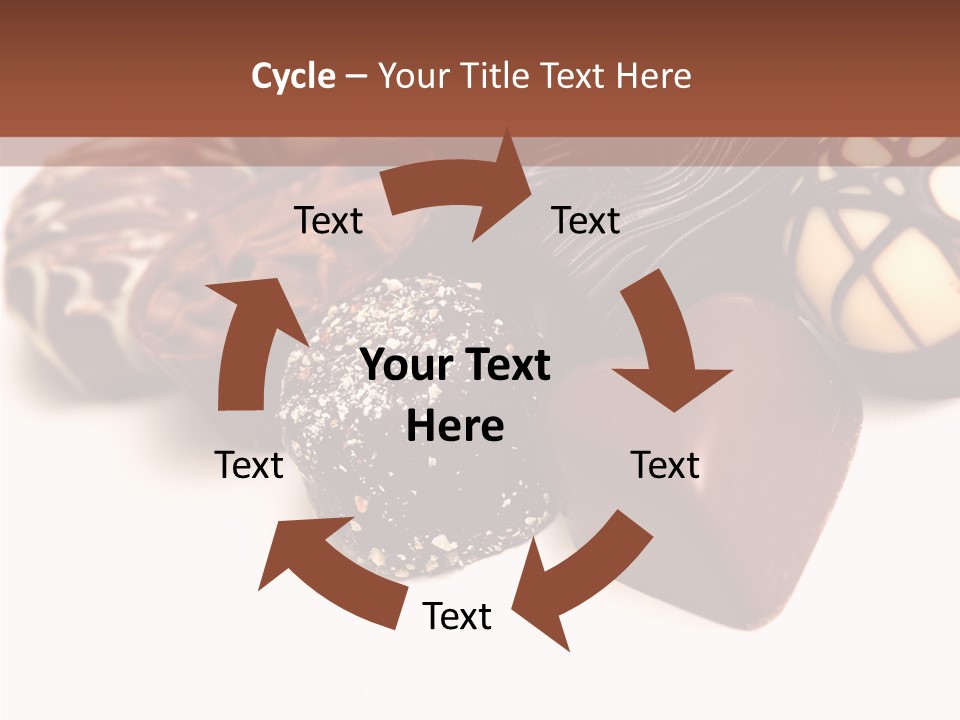 Cycle – Your Title Text Here

Text

Text

Your Text Here

Text

Text

Text